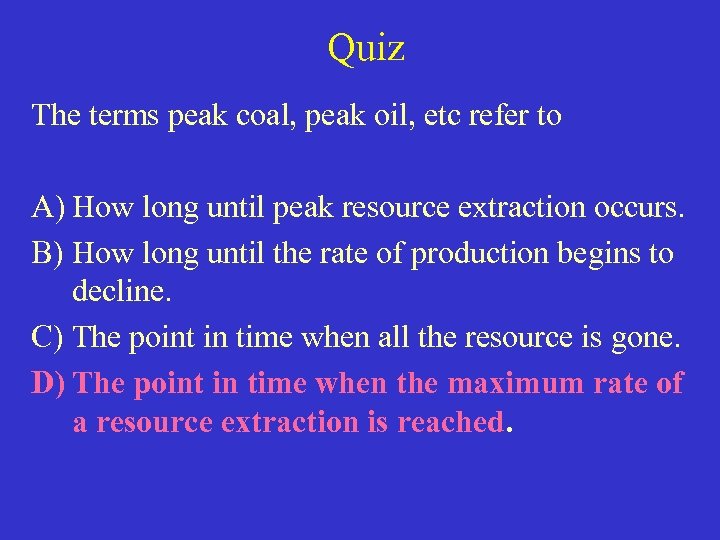 Quiz

The terms peak coal, peak oil, etc refer to

A) How long until peak resource extraction occurs.
B) How long until the rate of production begins to decline.
C) The point in time when all the resource is gone.
D) The point in time when the maximum rate of a resource extraction is reached.